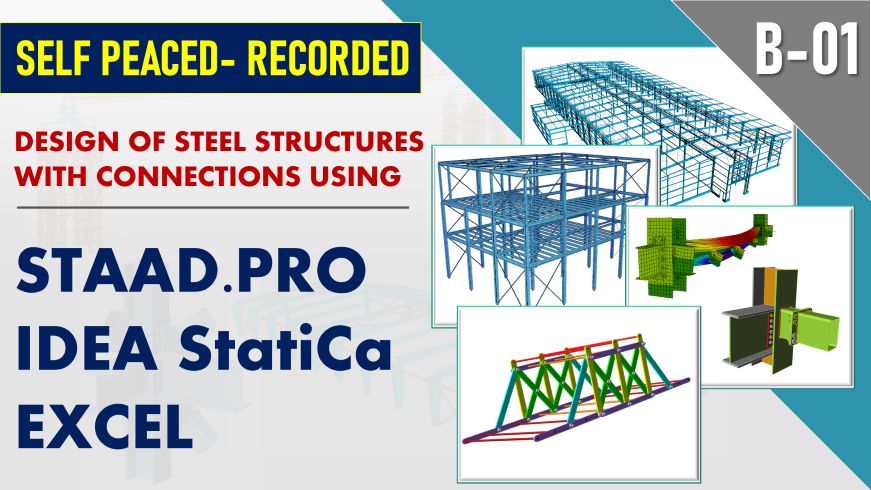 SELF PEACED- RECORDED

B-01

DESIGN OF STEEL STRUCTURES WITH CONNECTIONS USING

STAAD.PRO
IDEA StatiCa
EXCEL